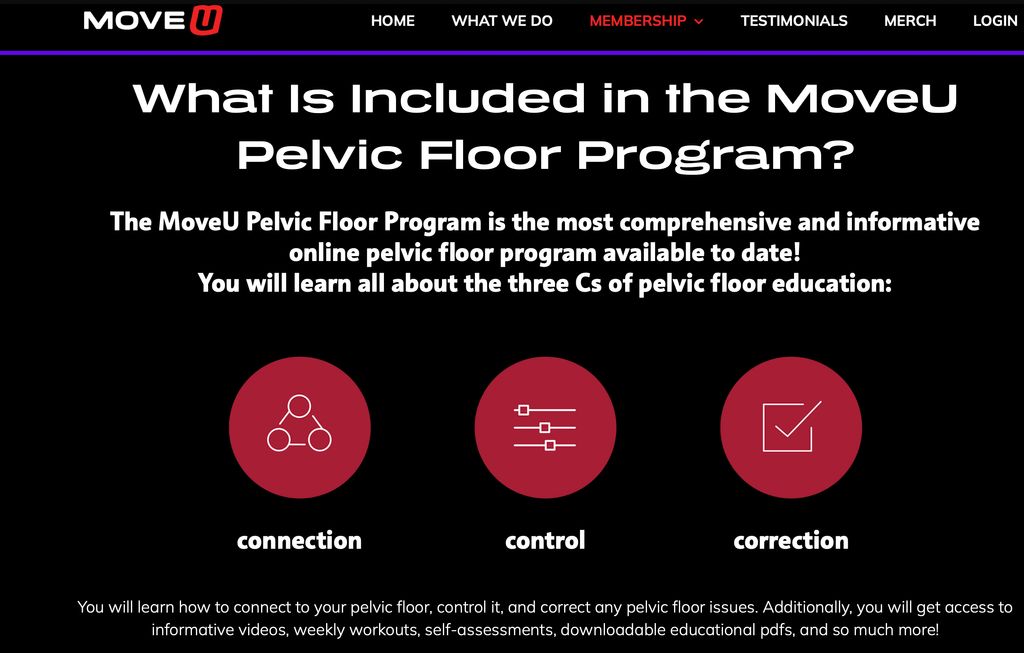 MOVE U

HOME WHAT WE DO MEMBERSHIP TESTIMONIALS MERCH LOGIN

What Is Included in the MoveU Pelvic Floor Program?

The MoveU Pelvic Floor Program is the most comprehensive and informative online pelvic floor program available to date!
You will learn all about the three Cs of pelvic floor education:

connection

control

correction

You will learn how to connect to your pelvic floor, control it, and correct any pelvic floor issues. Additionally, you will get access to informative videos, weekly workouts, self-assessments, downloadable educational pdfs, and so much more!